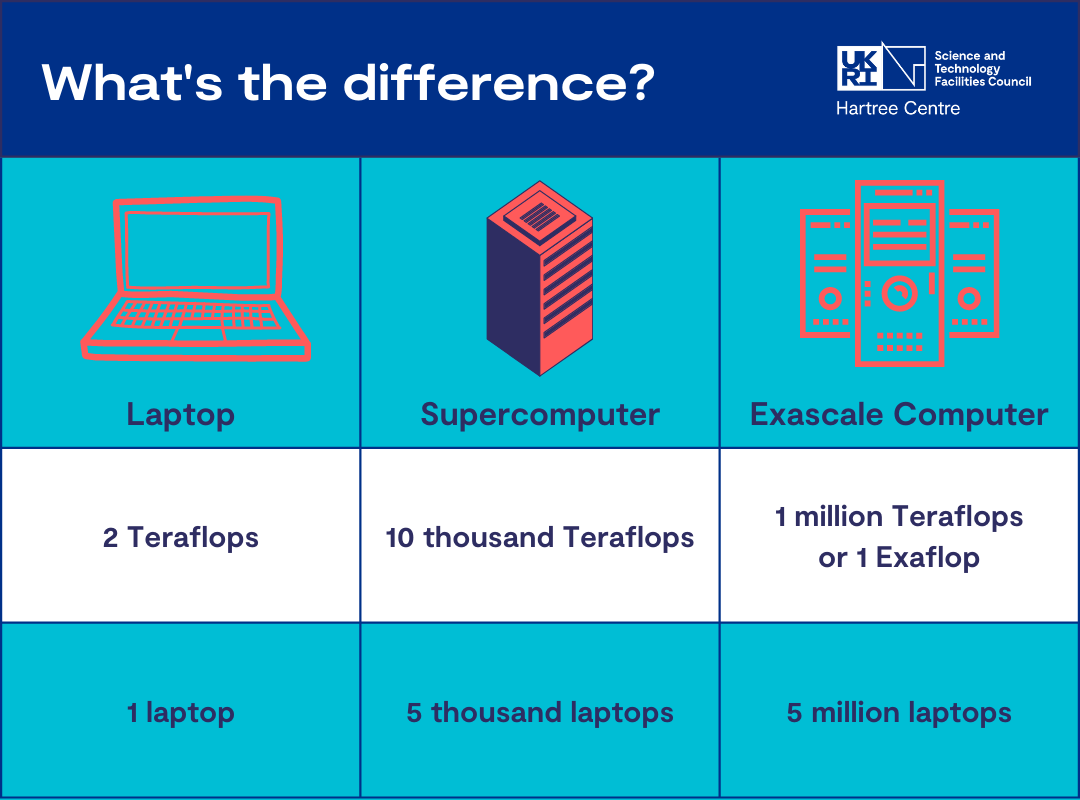 What's the difference?

UKRI Science and Technology Facilities Council
Hartree Centre

| Laptop | Supercomputer | Exascale Computer |
|---|---|---|
| 2 Teraflops | 10 thousand Teraflops | 1 million Teraflops or 1 Exaflop |
| 1 laptop | 5 thousand laptops | 5 million laptops |